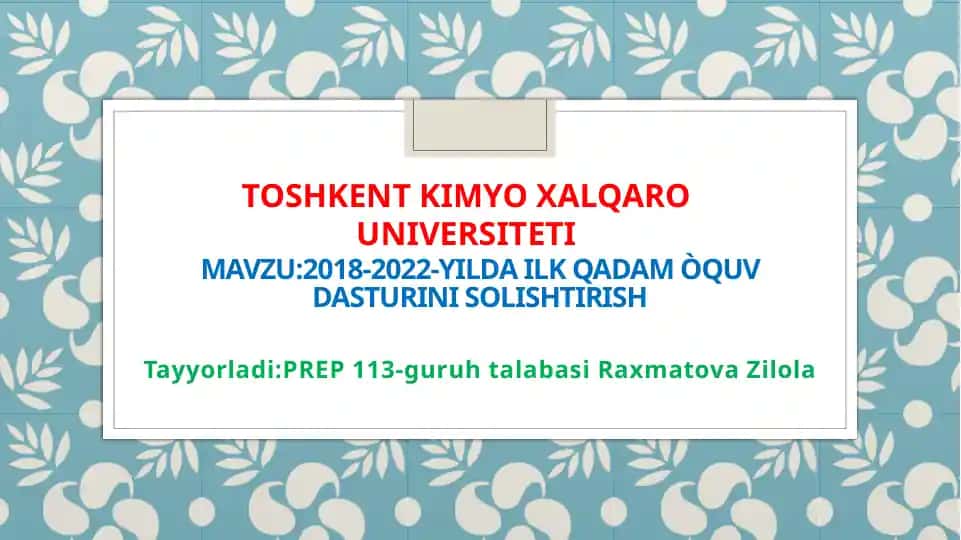 TOSHKENT KIMYO XALQARO UNIVERSITETI

MAVZU:2018-2022-YILDA ILK QADAM ÒQUV DASTURINI SOLISHTIRISH

Tayyorladi:PREP 113-guruh talabasi Raxmatova Zilola